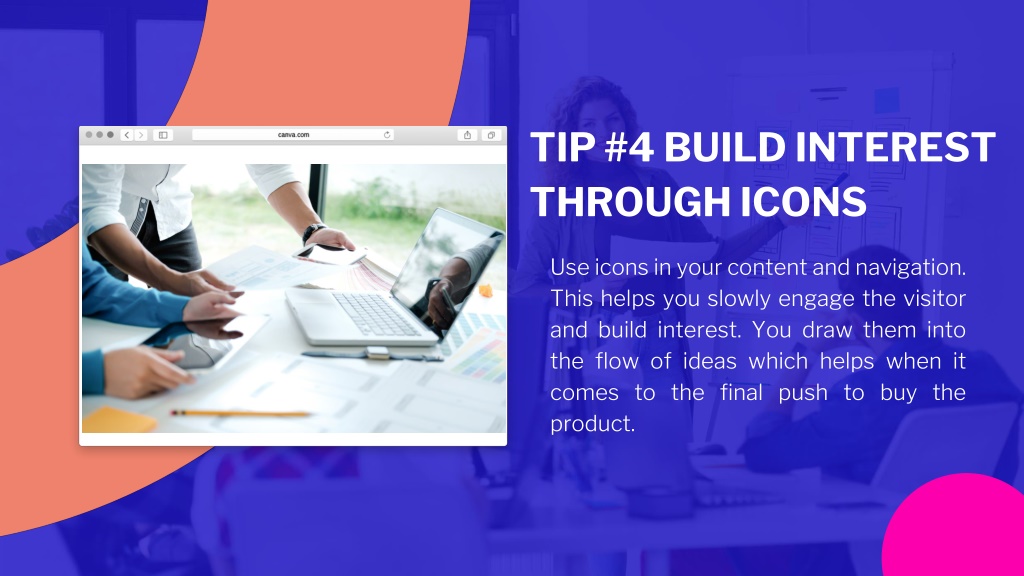 canva.com

TIP #4 BUILD INTEREST THROUGH ICONS

Use icons in your content and navigation. This helps you slowly engage the visitor and build interest. You draw them into the flow of ideas which helps when it comes to the final push to buy the product.